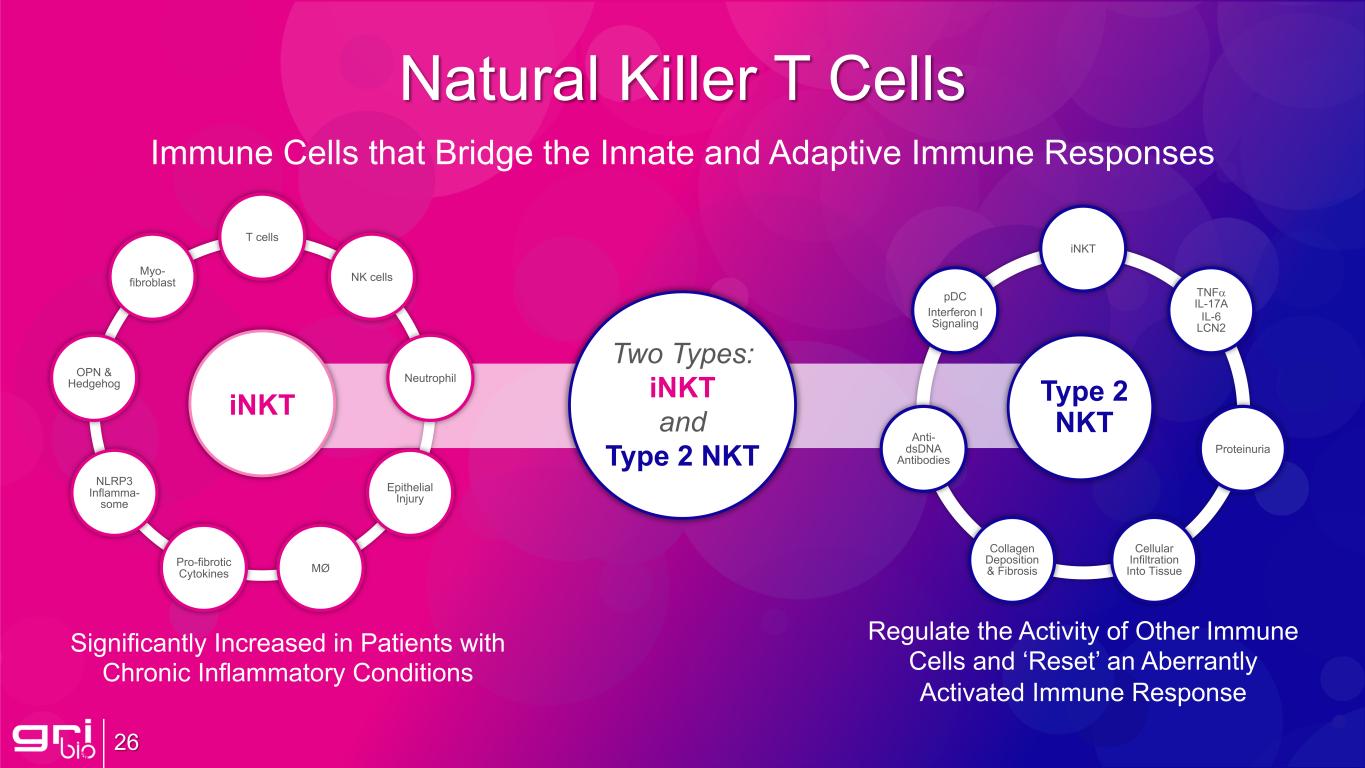 Natural Killer T Cells

Immune Cells that Bridge the Innate and Adaptive Immune Responses

iNKT

T cells

NK cells

Neutrophil

Epithelial Injury

MØ

Pro-fibrotic Cytokines

NLRP3 Inflammasome

OPN & Hedgehog

Myofibroblast

Two Types:
iNKT
and
Type 2 NKT

Type 2 NKT

iNKT

TNF$\alpha$ IL-17A IL-6 LCN2

Proteinuria

Cellular Infiltration Into Tissue

Collagen Deposition & Fibrosis

Anti-dsDNA Antibodies

pDC Interferon I Signaling

Significantly Increased in Patients with Chronic Inflammatory Conditions

Regulate the Activity of Other Immune Cells and ‘Reset’ an Aberrantly Activated Immune Response

gri bio

26